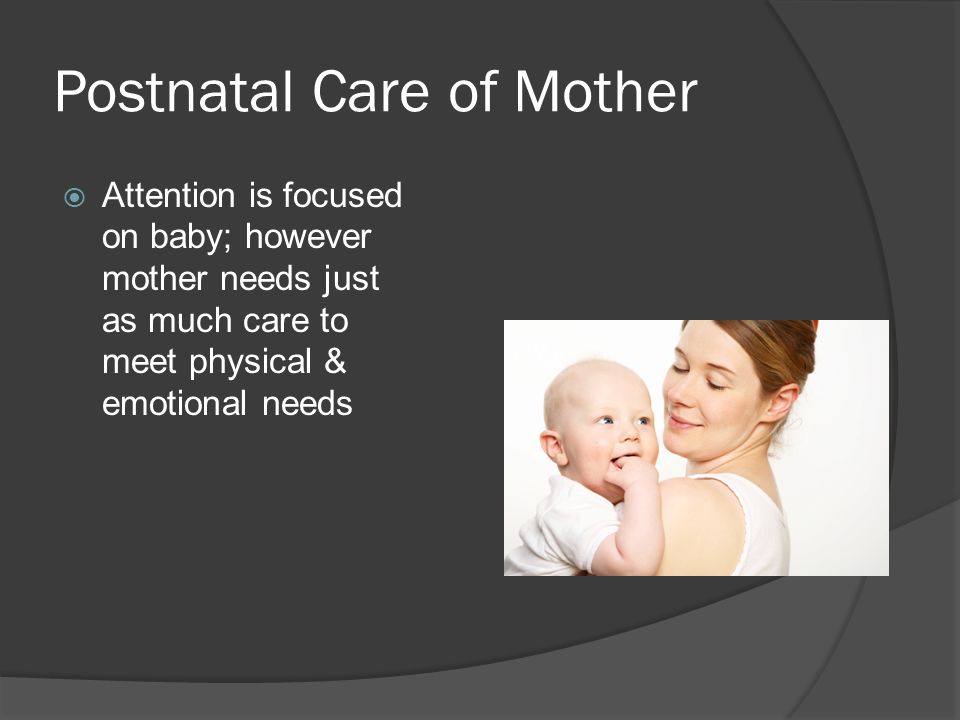 Postnatal Care of Mother

Attention is focused on baby; however mother needs just as much care to meet physical & emotional needs